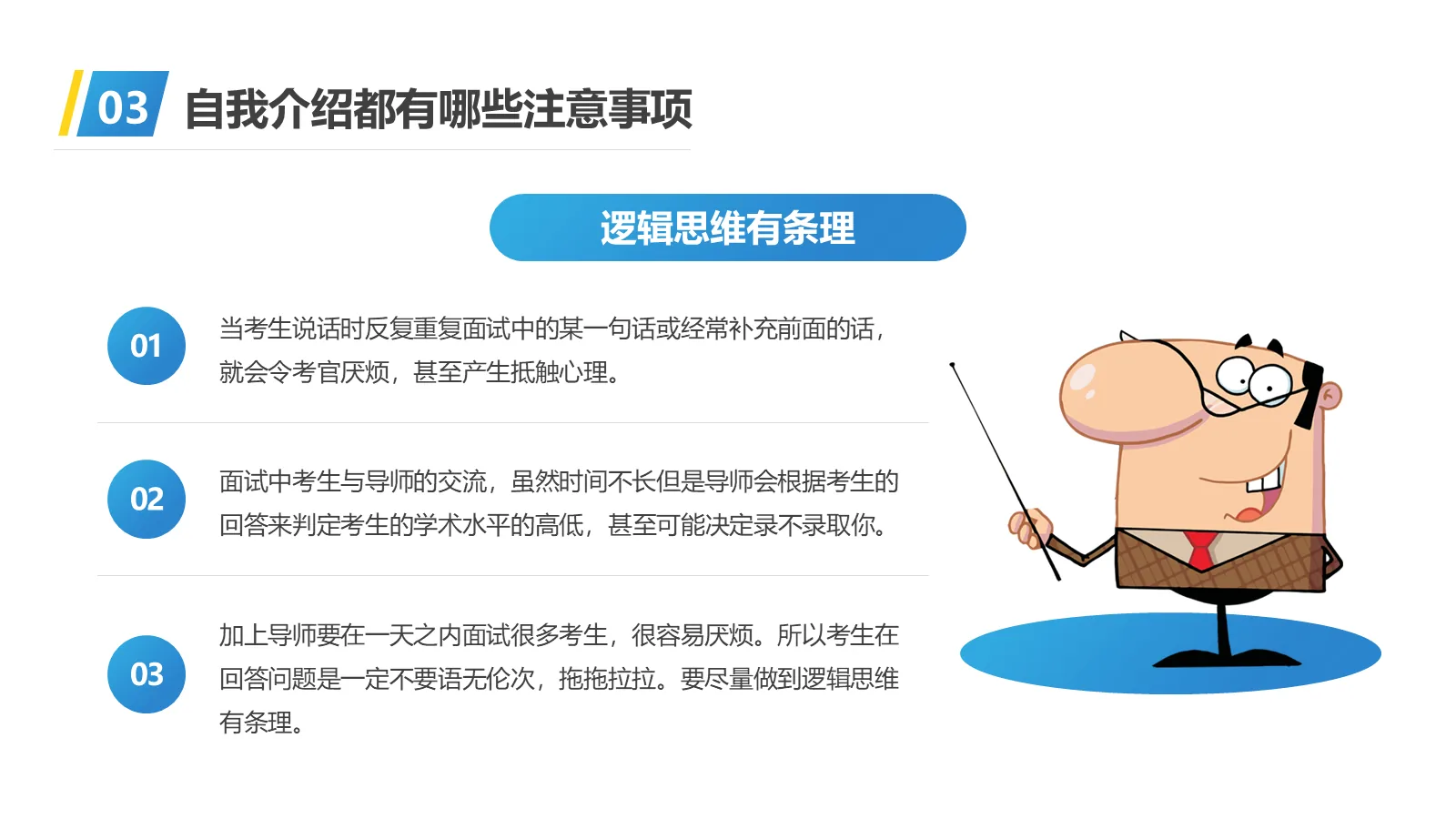 03 自我介绍都有哪些注意事项

逻辑思维有条理

01

当考生说话时反复重复面试中的某一句话或经常补充前面的话，就会令考官厌烦，甚至产生抵触心理。

02

面试中考生与导师的交流，虽然时间不长但是导师会根据考生的回答来判定考生的学术水平的高低，甚至可能决定录不录取你。

03

加上导师要在一天之内面试很多考生，很容易厌烦。所以考生在回答问题是一定不要语无伦次，拖拖拉拉。要尽量做到逻辑思维有条理。